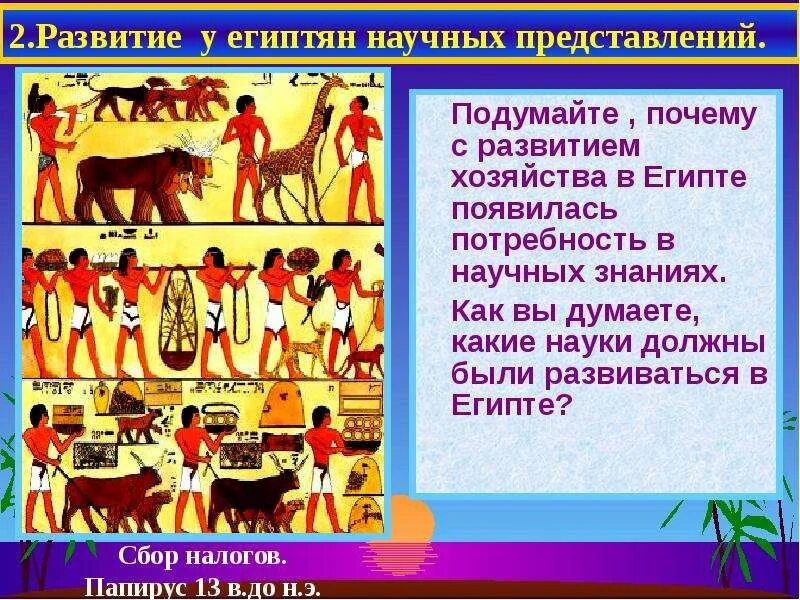 2.Развитие у египтян научных представлений.

Подумайте , почему с развитием хозяйства в Египте появилась потребность в научных знаниях.

Как вы думаете, какие науки должны были развиваться в Египте?

Сбор налогов.
Папирус 13 в.до н.э.